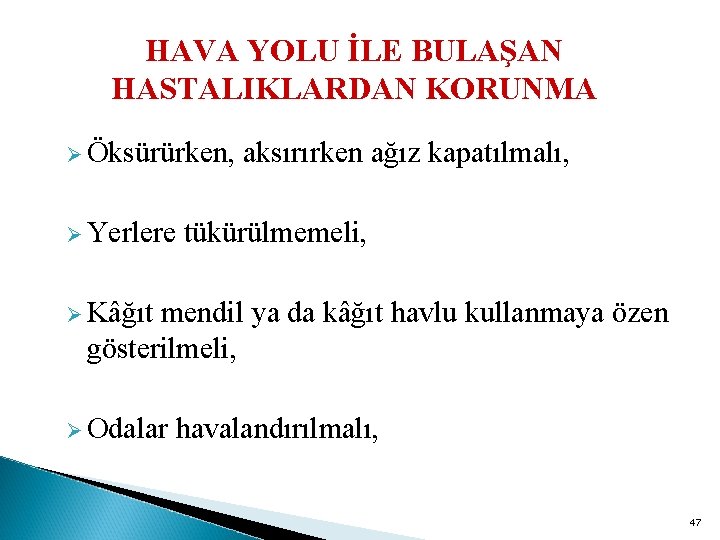 HAVA YOLU İLE BULAŞAN HASTALIKLARDAN KORUNMA

➢ Öksürürken, aksırırken ağız kapatılmalı,

➢ Yerlere tükürülmemeli,

➢ Kâğıt mendil ya da kâğıt havlu kullanmaya özen gösterilmeli,

➢ Odalar havalandırılmalı,

47